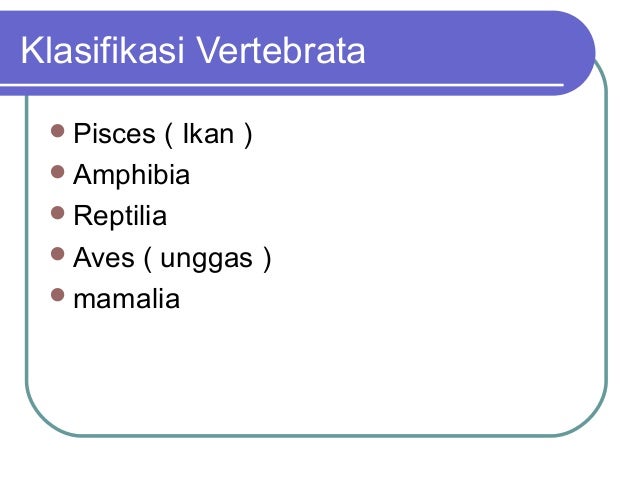 Klasifikasi Vertebrata

- Pisces ( Ikan )
- Amphibia
- Reptilia
- Aves ( unggas )
- mamalia